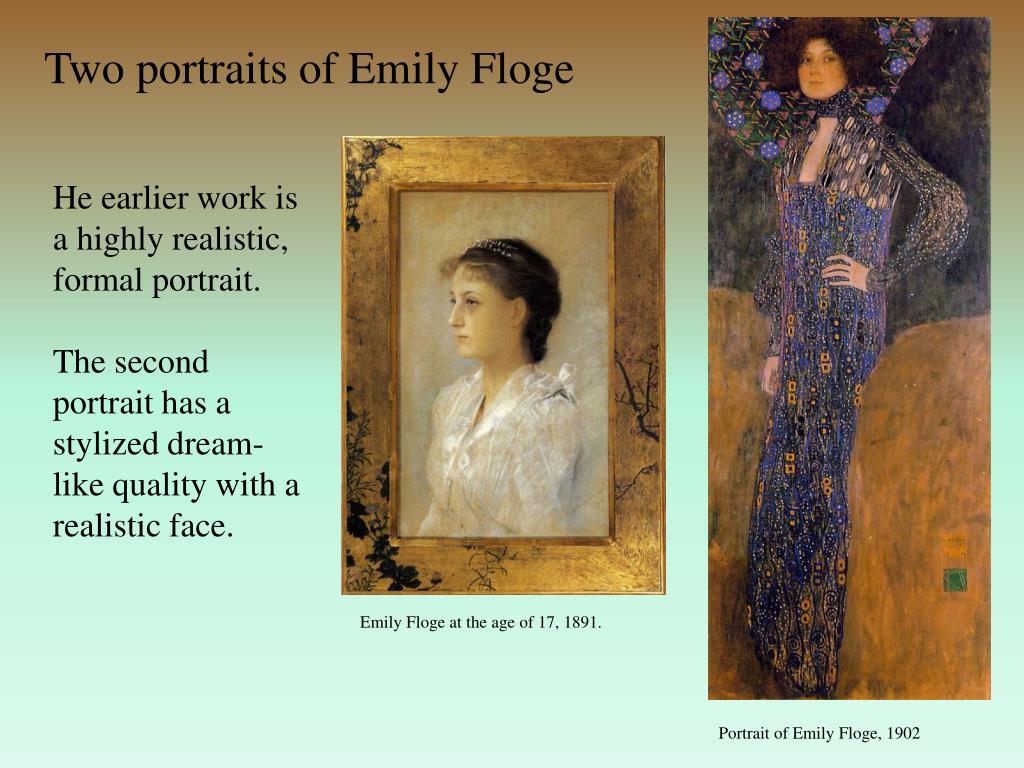 Two portraits of Emily Floge

He earlier work is a highly realistic, formal portrait.

The second portrait has a stylized dream-like quality with a realistic face.

Emily Floge at the age of 17, 1891.

Portrait of Emily Floge, 1902